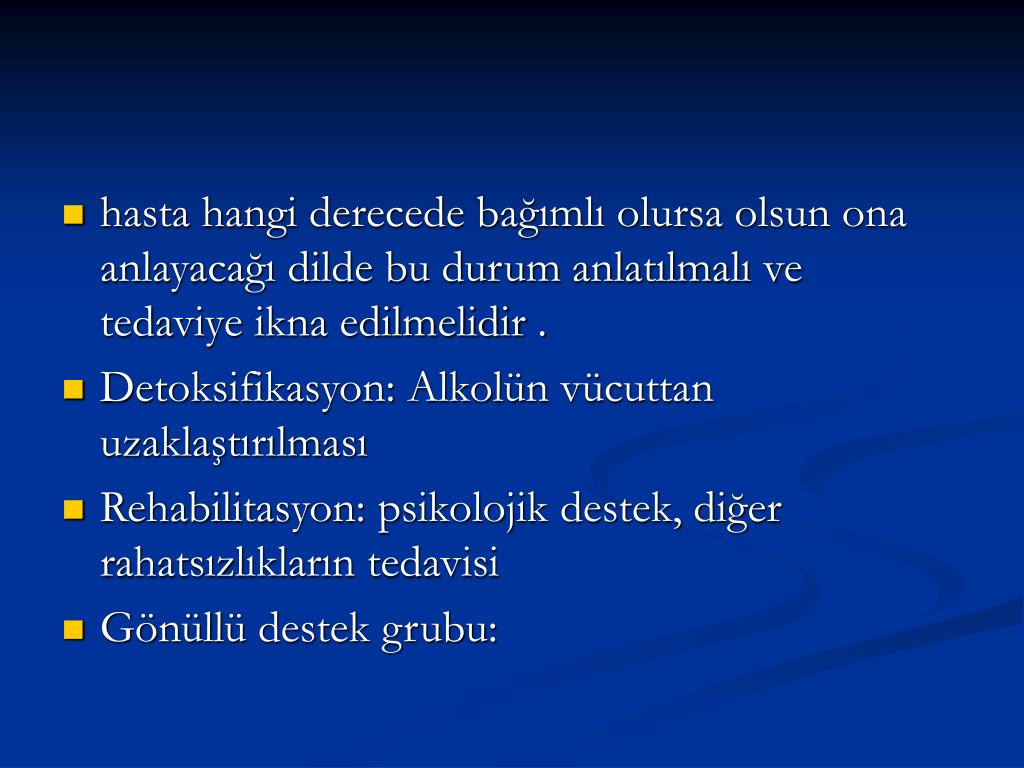 - hasta hangi derecede bağımlı olursa olsun ona anlayacağı dilde bu durum anlatılmalı ve tedaviye ikna edilmelidir .
- Detoksifikasyon: Alkolün vücuttan uzaklaştırılması
- Rehabilitasyon: psikolojik destek, diğer rahatsızlıkların tedavisi
- Gönüllü destek grubu: